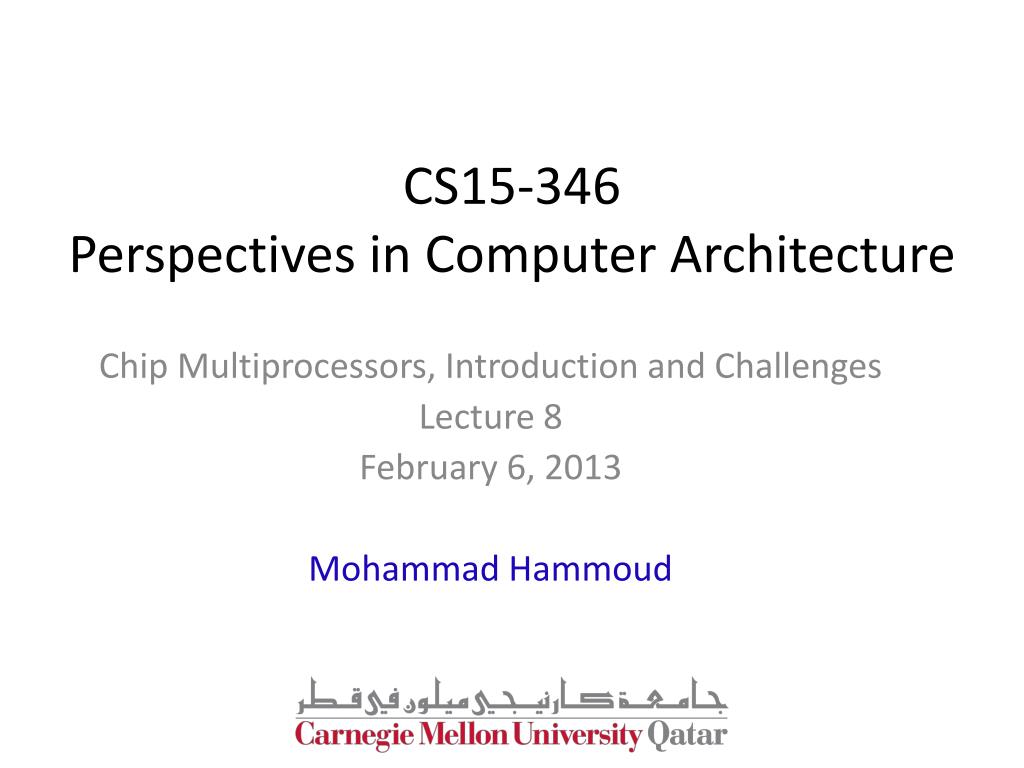 CS15-346
Perspectives in Computer Architecture

Chip Multiprocessors, Introduction and Challenges
Lecture 8
February 6, 2013

Mohammad Hammoud

جامعة كارنيجي ميلون في قطر
Carnegie Mellon University Qatar